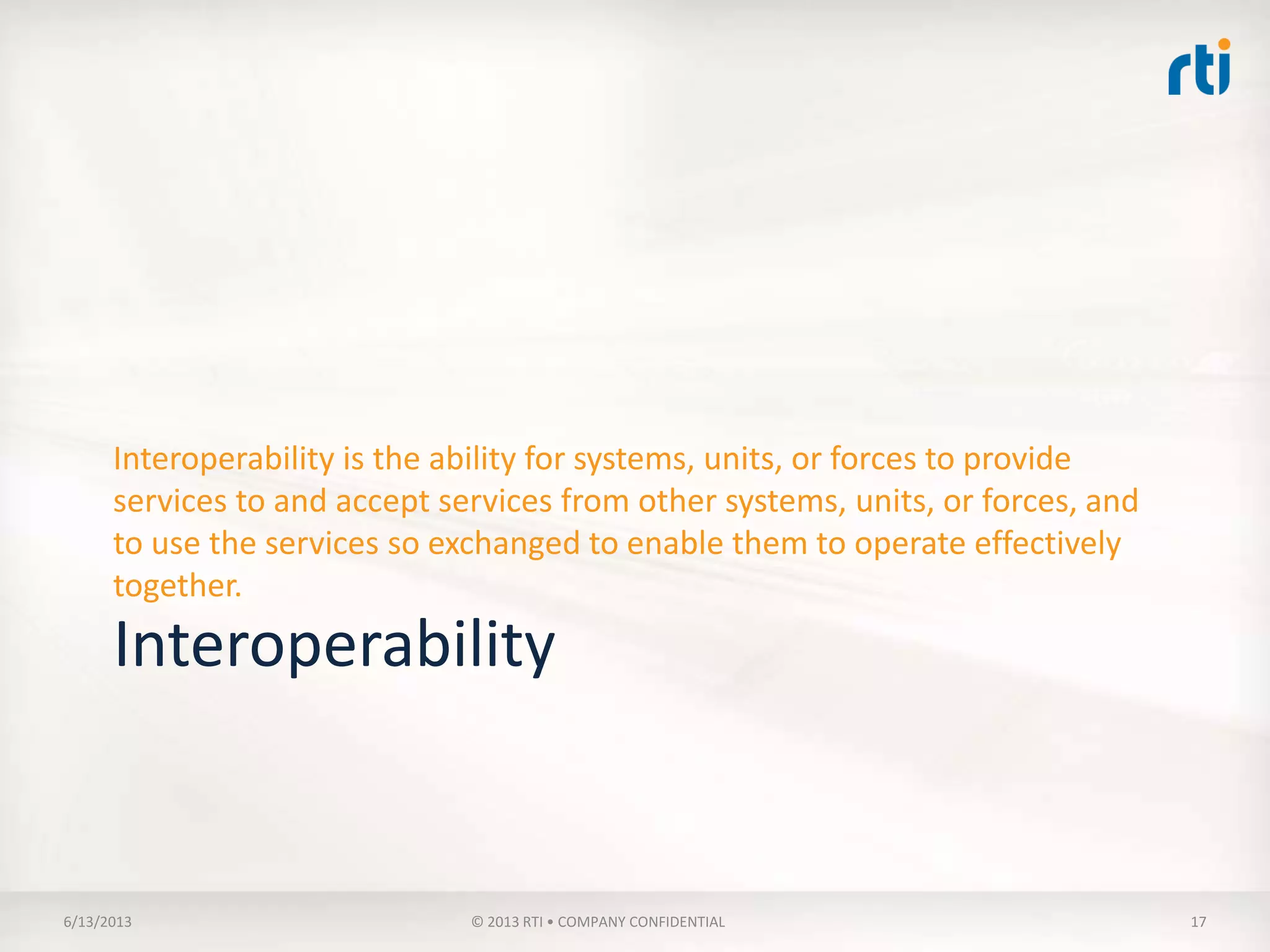 rti

Interoperability is the ability for systems, units, or forces to provide services to and accept services from other systems, units, or forces, and to use the services so exchanged to enable them to operate effectively together.

Interoperability

6/13/2013

© 2013 RTI • COMPANY CONFIDENTIAL

17